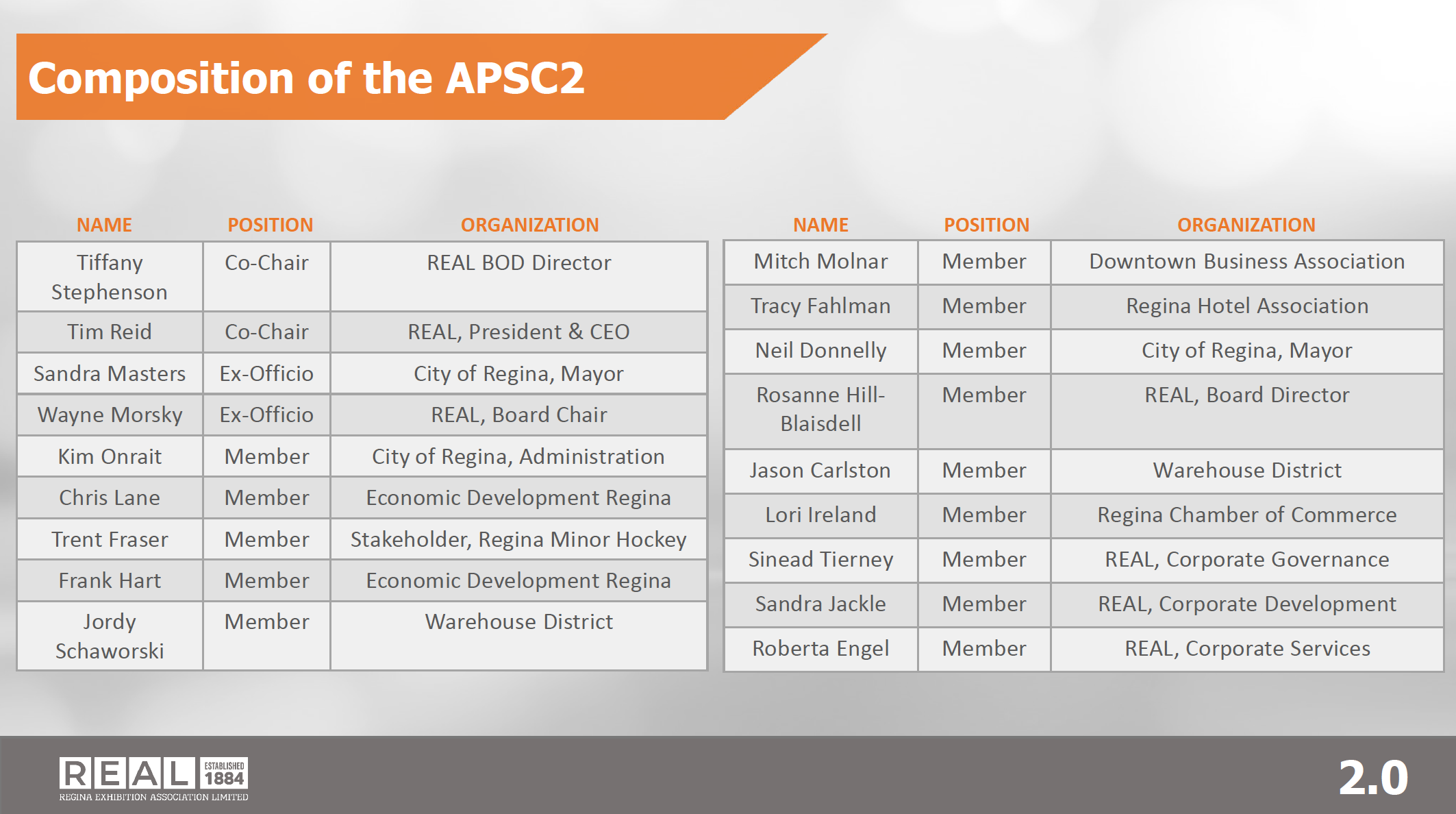 Composition of the APSC2

| NAME | POSITION | ORGANIZATION |
|---|---|---|
| Tiffany Stephenson | Co-Chair | REAL BOD Director |
| Tim Reid | Co-Chair | REAL, President & CEO |
| Sandra Masters | Ex-Officio | City of Regina, Mayor |
| Wayne Morsky | Ex-Officio | REAL, Board Chair |
| Kim Onrait | Member | City of Regina, Administration |
| Chris Lane | Member | Economic Development Regina |
| Trent Fraser | Member | Stakeholder, Regina Minor Hockey |
| Frank Hart | Member | Economic Development Regina |
| Jordy Schaworski | Member | Warehouse District |

| NAME | POSITION | ORGANIZATION |
|---|---|---|
| Mitch Molnar | Member | Downtown Business Association |
| Tracy Fahlman | Member | Regina Hotel Association |
| Neil Donnelly | Member | City of Regina, Mayor |
| Rosanne Hill-Blaisdell | Member | REAL, Board Director |
| Jason Carlston | Member | Warehouse District |
| Lori Ireland | Member | Regina Chamber of Commerce |
| Sinead Tierney | Member | REAL, Corporate Governance |
| Sandra Jackle | Member | REAL, Corporate Development |
| Roberta Engel | Member | REAL, Corporate Services |

REAL ESTABLISHED 1884
REGINA EXHIBITION ASSOCIATION LIMITED

2.0